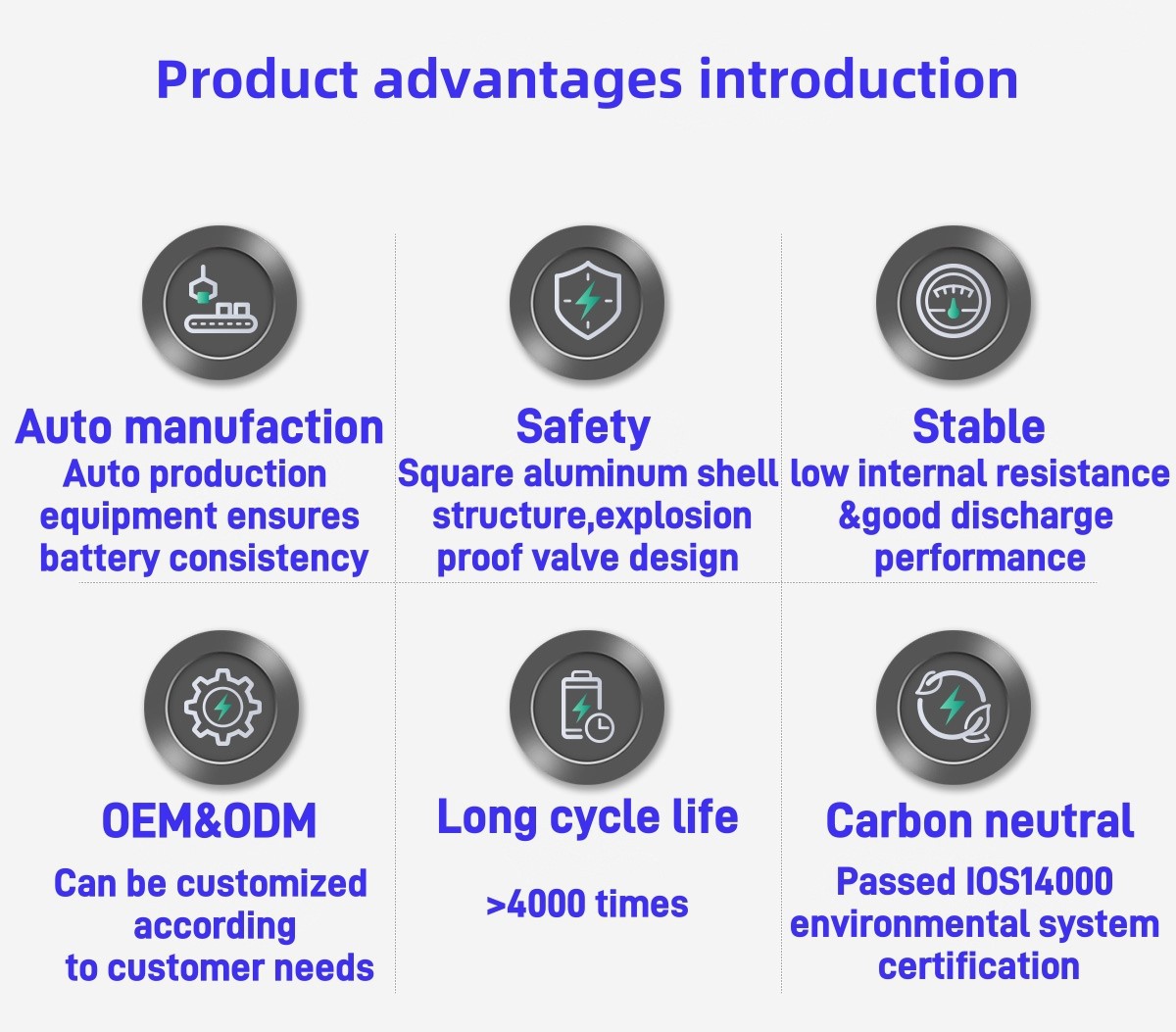 Product advantages introduction

Auto manufaction
Auto production equipment ensures battery consistency

Safety
Square aluminum shell structure,explosion proof valve design

Stable
low internal resistance &good discharge performance

OEM&ODM
Can be customized according to customer needs

Long cycle life
>4000 times

Carbon neutral
Passed IOS14000 environmental system certification